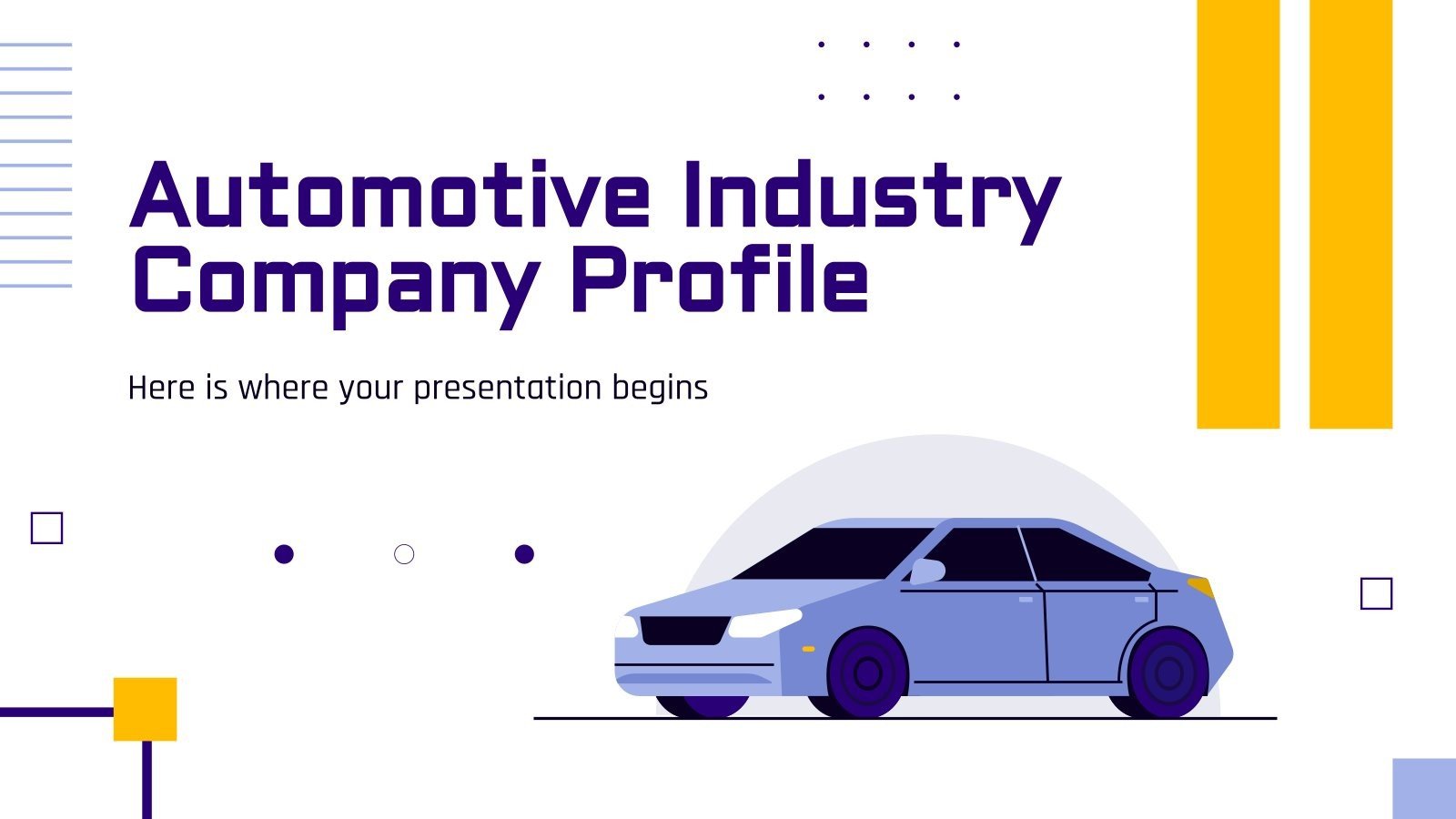 Automotive Industry Company Profile

Here is where your presentation begins